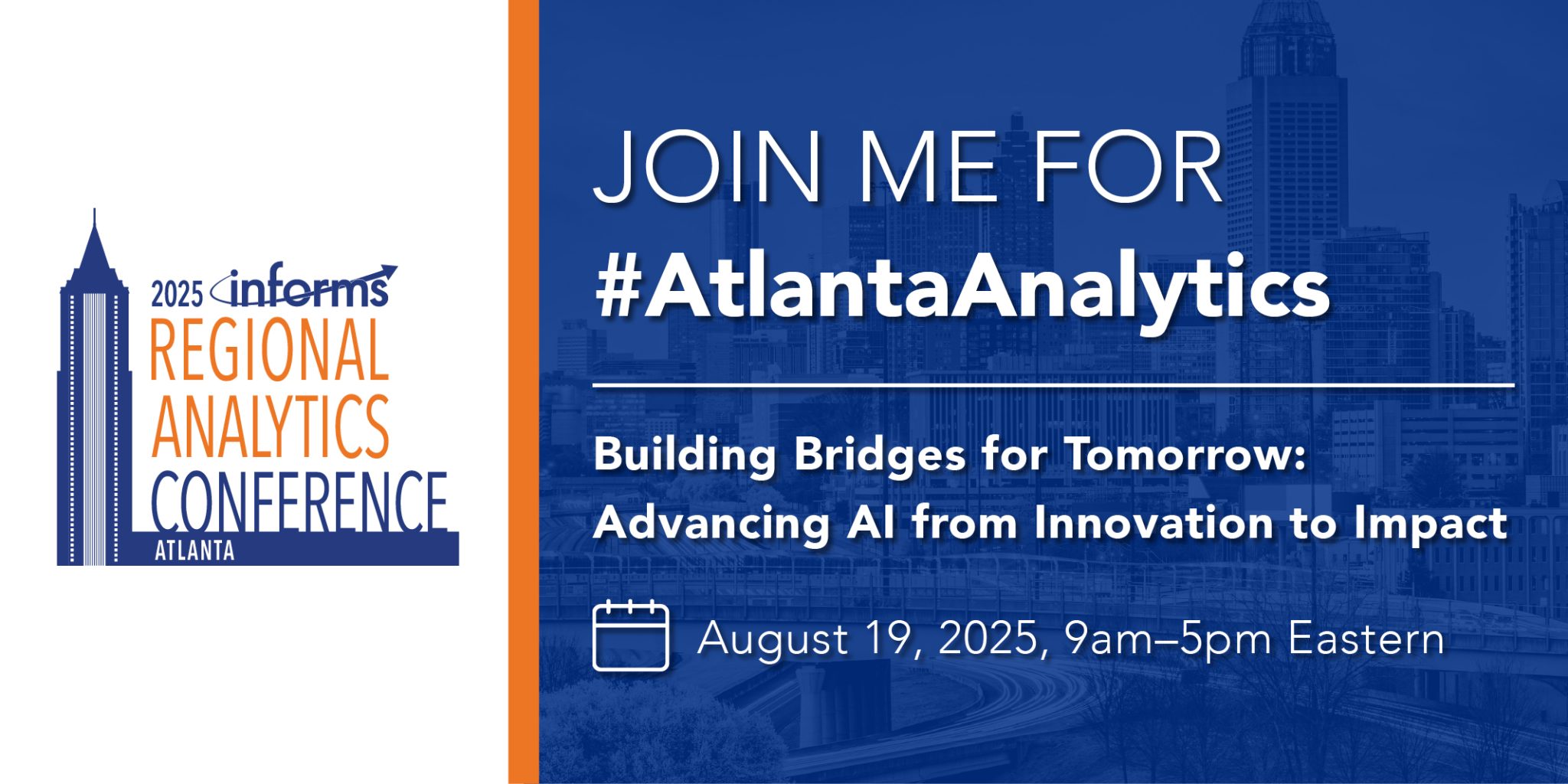 2025 informs
REGIONAL
ANALYTICS
CONFERENCE
ATLANTA

JOIN ME FOR
#AtlantaAnalytics

Building Bridges for Tomorrow: Advancing AI from Innovation to Impact

August 19, 2025, 9am–5pm Eastern